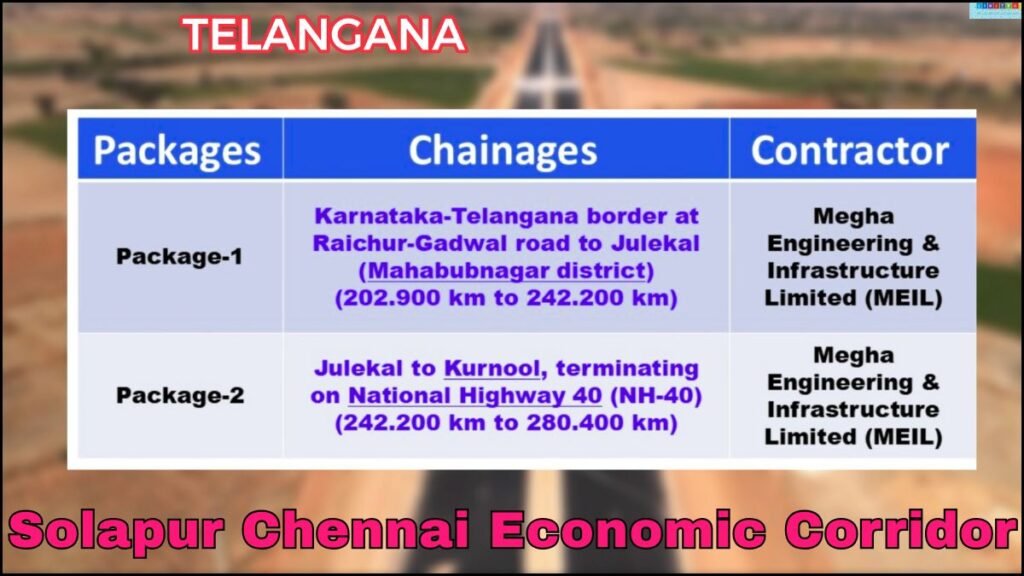 TELANGANA

| Packages | Chainages | Contractor |
|---|---|---|
| Package-1 | Karnataka-Telangana border at Raichur-Gadwal road to Julekal (Mahabubnagar district) (202.900 km to 242.200 km) | Megha Engineering & Infrastructure Limited (MEIL) |
| Package-2 | Julekal to Kurnool, terminating on National Highway 40 (NH-40) (242.200 km to 280.400 km) | Megha Engineering & Infrastructure Limited (MEIL) |

Solapur Chennai Economic Corridor